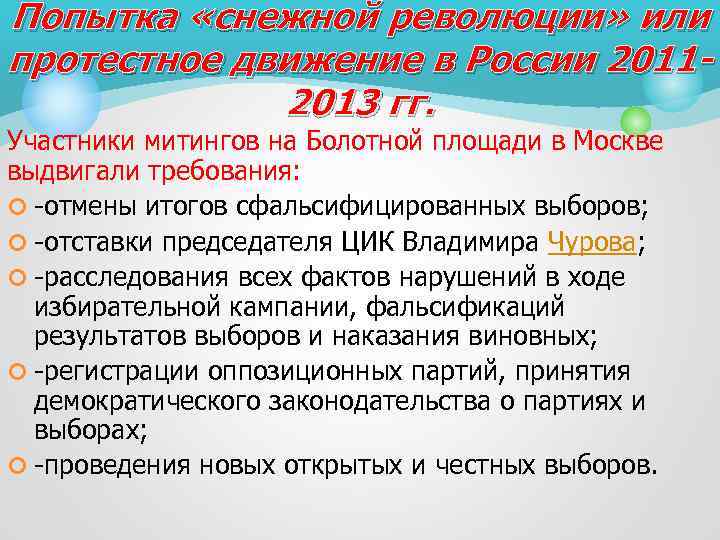 Попытка «снежной революции» или протестное движение в России 2011-2013 гг.

Участники митингов на Болотной площади в Москве выдвигали требования:

-отмены итогов сфальсифицированных выборов;

-отставки председателя ЦИК Владимира Чурова;

-расследования всех фактов нарушений в ходе избирательной кампании, фальсификаций результатов выборов и наказания виновных;

-регистрации оппозиционных партий, принятия демократического законодательства о партиях и выборах;

-проведения новых открытых и честных выборов.